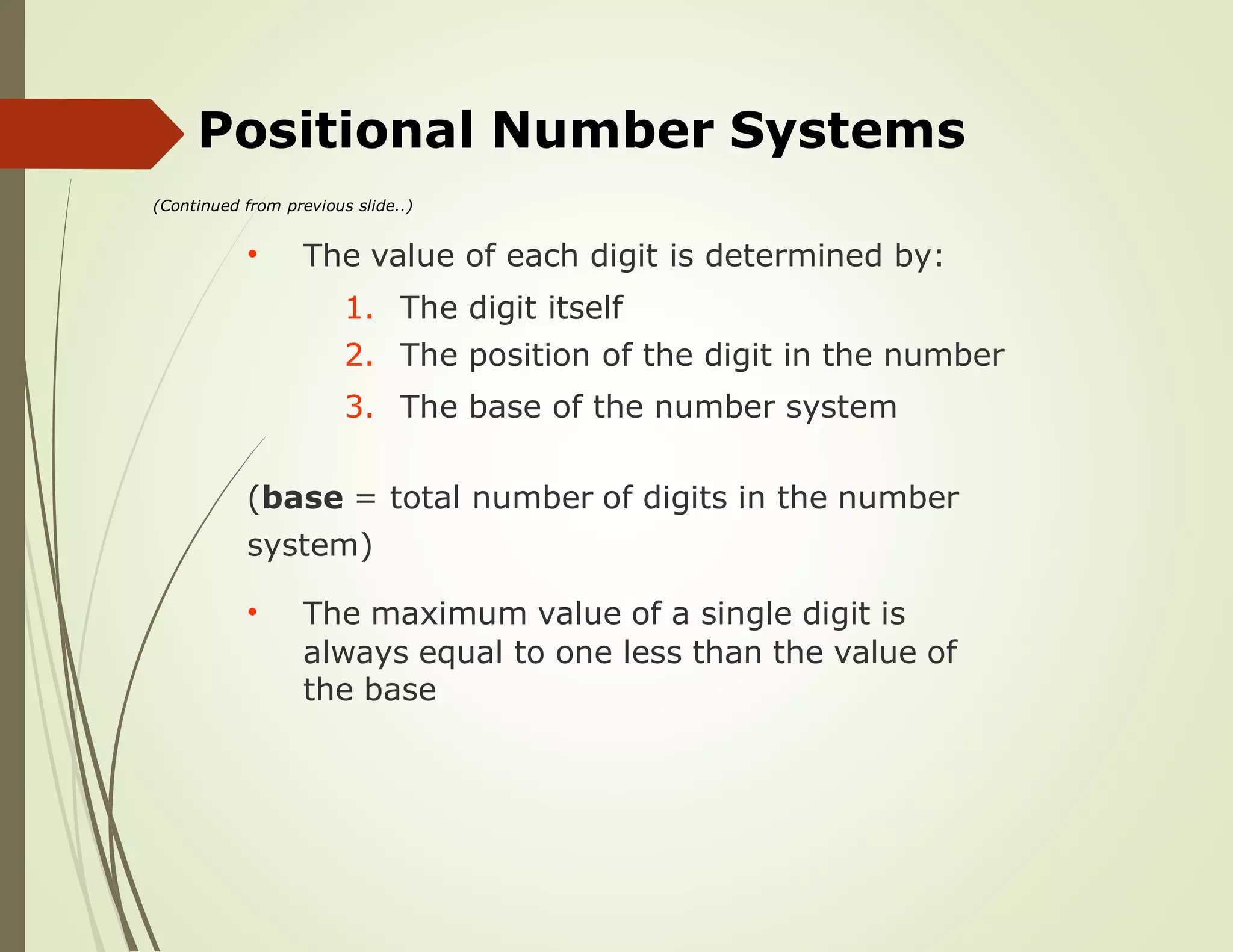 Positional Number Systems

(Continued from previous slide..)

• The value of each digit is determined by:

1. The digit itself
2. The position of the digit in the number
3. The base of the number system

(base = total number of digits in the number system)

• The maximum value of a single digit is always equal to one less than the value of the base